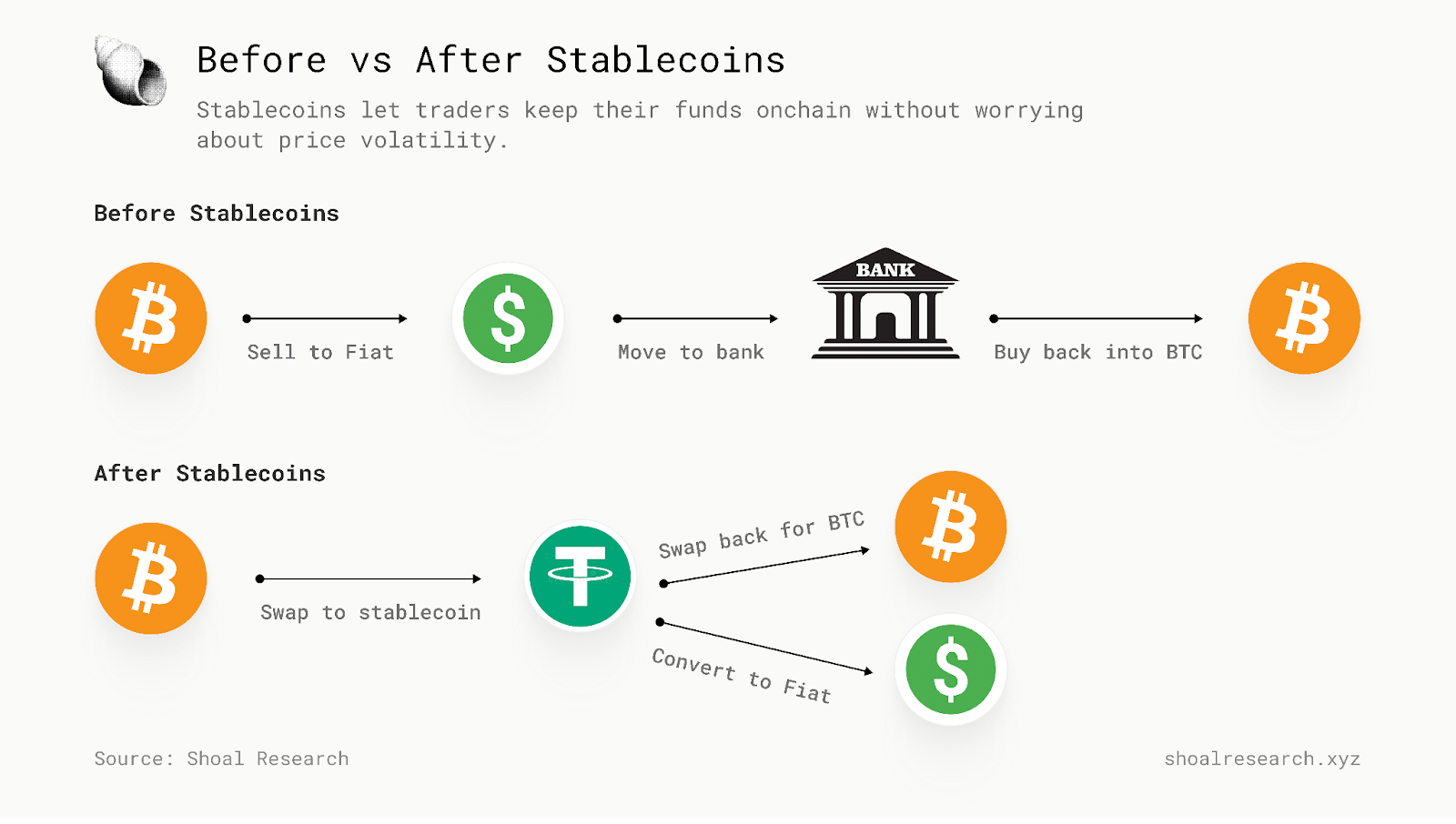 Before vs After Stablecoins

Stablecoins let traders keep their funds onchain without worrying about price volatility.

Before Stablecoins

Sell to Fiat

Move to bank

BANK

Buy back into BTC

After Stablecoins

Swap to stablecoin

Swap back for BTC

Convert to Fiat

Source: Shoal Research

shoalresearch.xyz